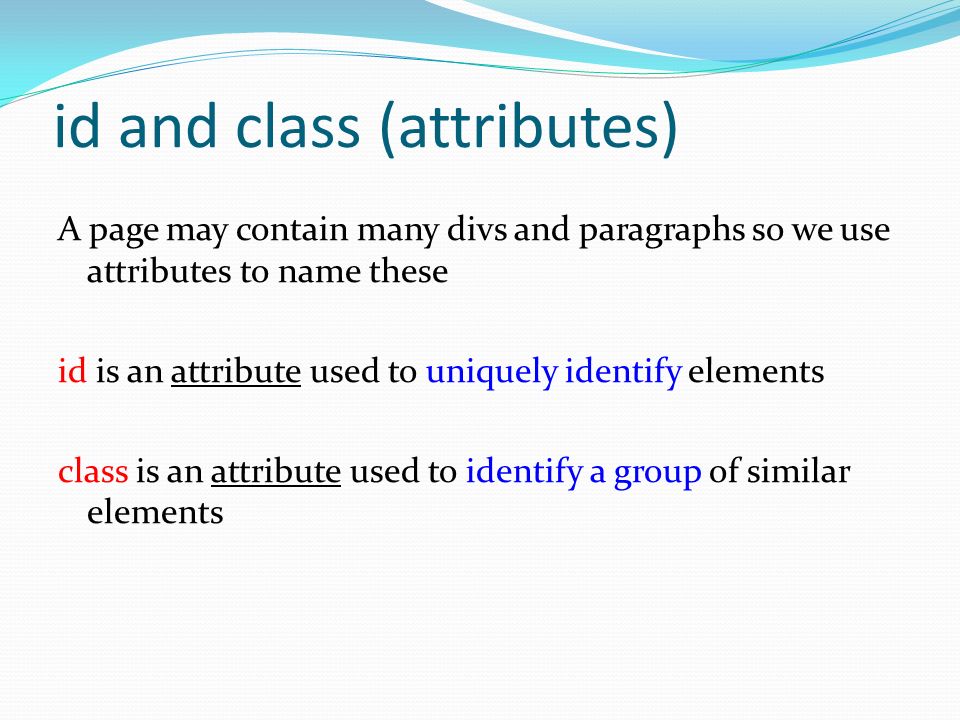 id and class (attributes)

A page may contain many divs and paragraphs so we use attributes to name these

id is an attribute used to uniquely identify elements

class is an attribute used to identify a group of similar elements